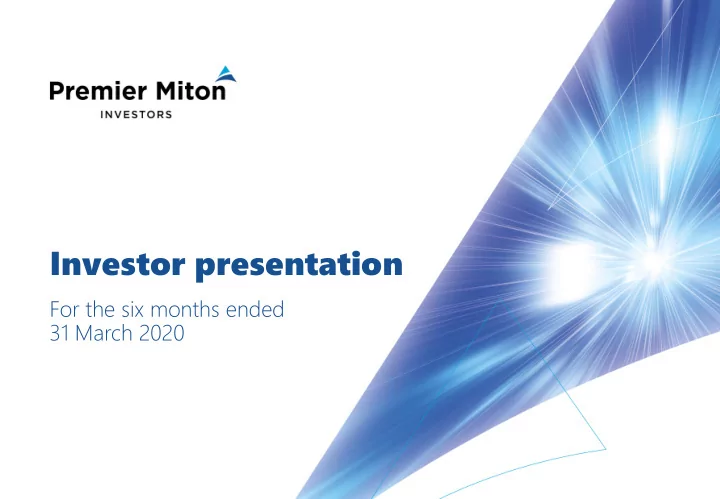 Premier Miton
INVESTORS

Investor presentation

For the six months ended
31 March 2020